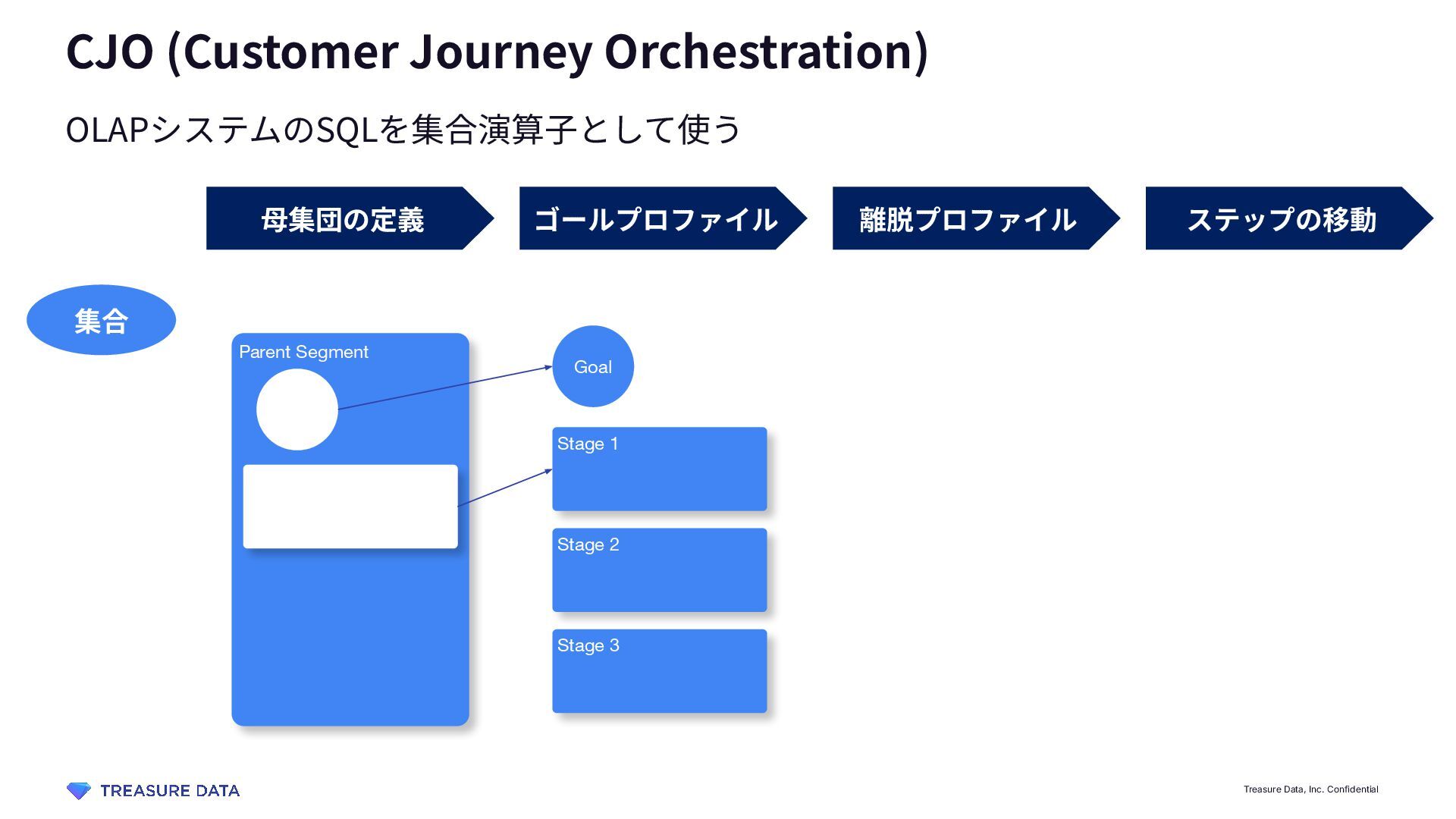 CJO (Customer Journey Orchestration)

OLAPシステムのSQLを集合演算子として使う

母集団の定義

ゴールプロファイル

離脱プロファイル

ステップの移動

集合

Parent Segment

Goal

Stage 1

Stage 2

Stage 3

TREASURE DATA

Treasure Data, Inc. Confidential